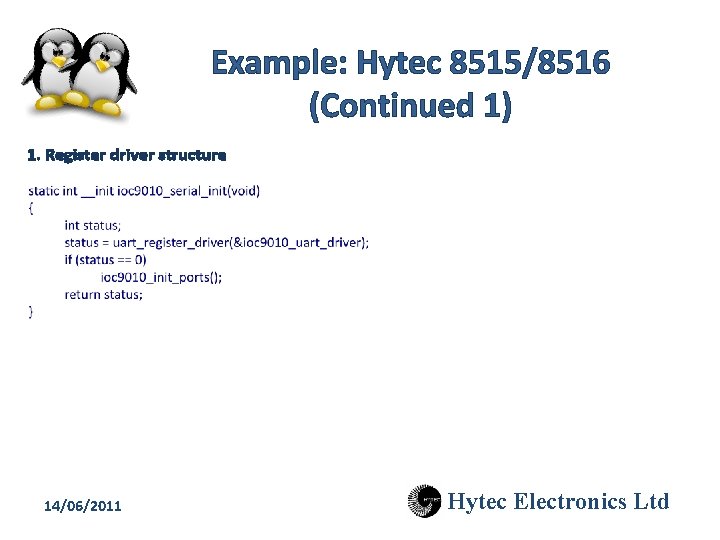 Example: Hytec 8515/8516 (Continued 1)

1. Register driver structure

static int __init ioc9010_serial_init(void)
{
int status;
status = uart_register_driver(&ioc9010_uart_driver);
if (status == 0)
ioc9010_init_ports();
return status;
}

14/06/2011

Hytec Electronics Ltd